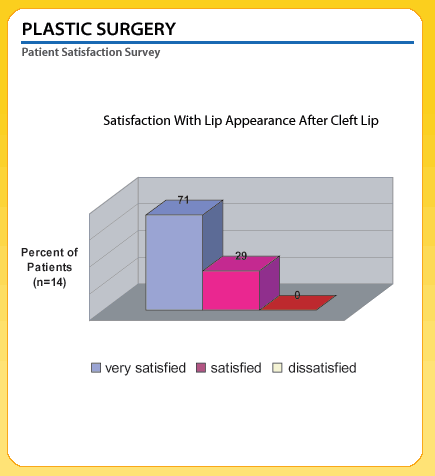 PLASTIC SURGERY

Patient Satisfaction Survey

Satisfaction With Lip Appearance After Cleft Lip

Percent of Patients (n=14)

71

29

0

very satisfied satisfied dissatisfied